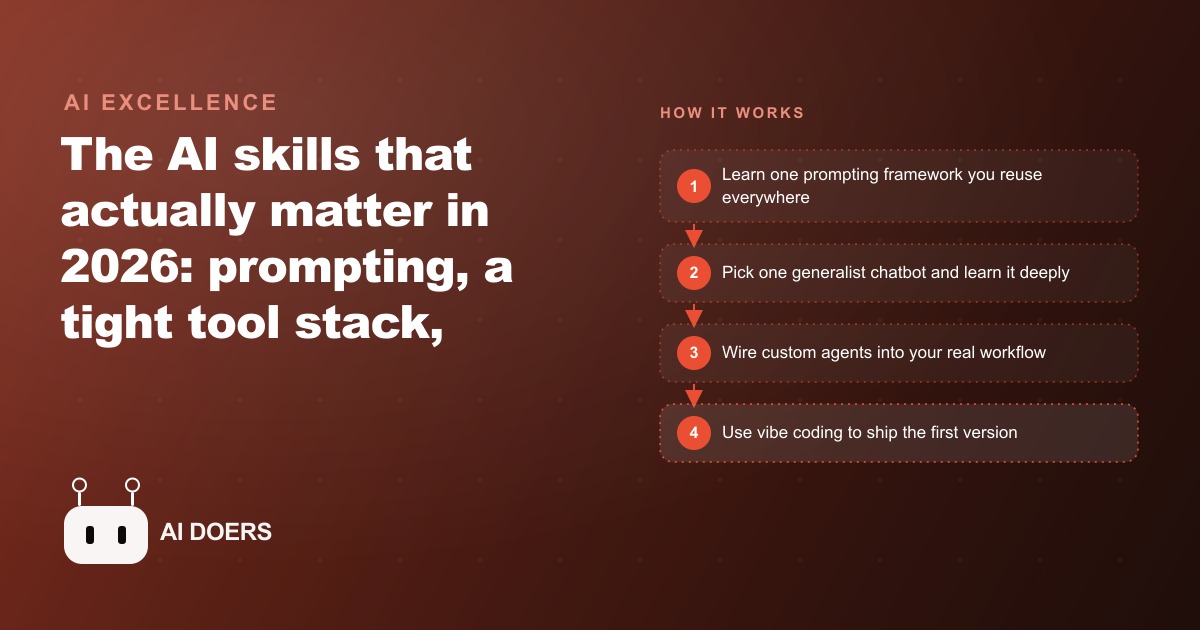 AI EXCELLENCE

The AI skills that actually matter in 2026: prompting, a tight tool stack,

AI DOERS

HOW IT WORKS

1 Learn one prompting framework you reuse everywhere

2 Pick one generalist chatbot and learn it deeply

3 Wire custom agents into your real workflow

4 Use vibe coding to ship the first version